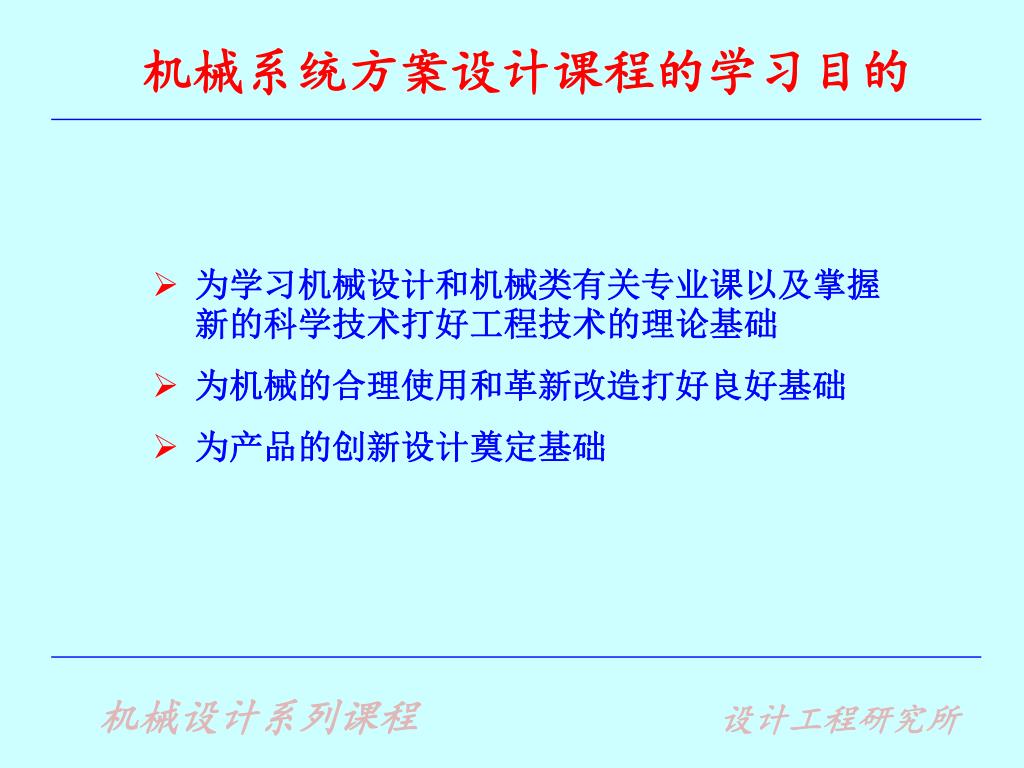 机械系统方案设计课程的学习目的

➢ 为学习机械设计和机械类有关专业课以及掌握新的科学技术打好工程技术的理论基础

➢ 为机械的合理使用和革新改造打好良好基础

➢ 为产品的创新设计奠定基础

机械设计系列课程

设计工程研究所